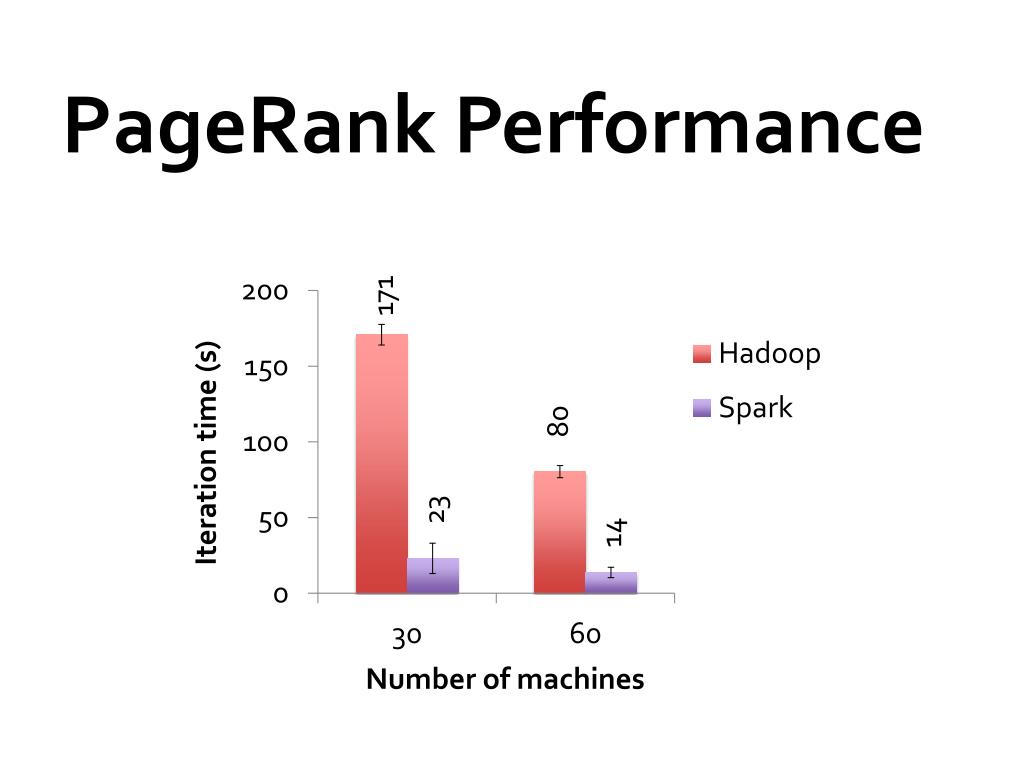 PageRank Performance

Iteration time (s)

200
150
100
50
0

171
23
80
14

30
60

Number of machines

Hadoop
Spark